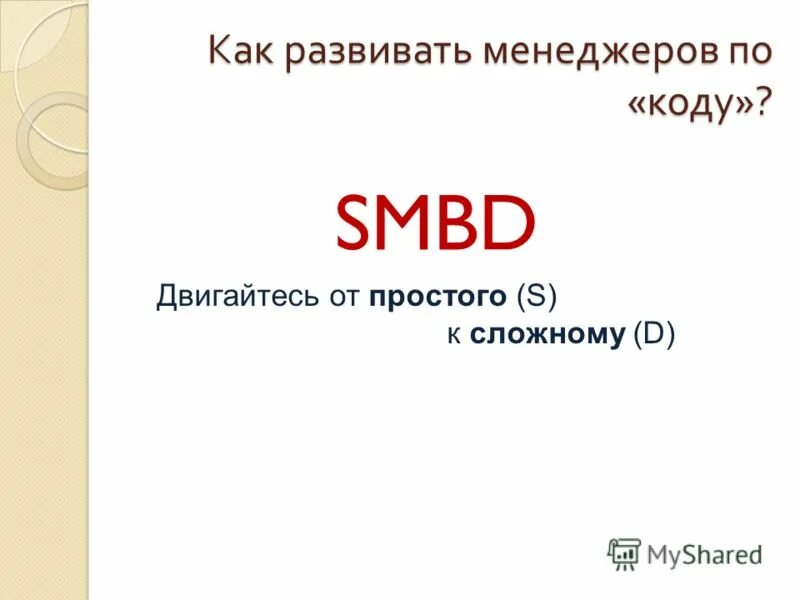 Как развивать менеджеров по «коду»?

SMBD

Двигайтесь от простого (S) к сложному (D)

MyShared